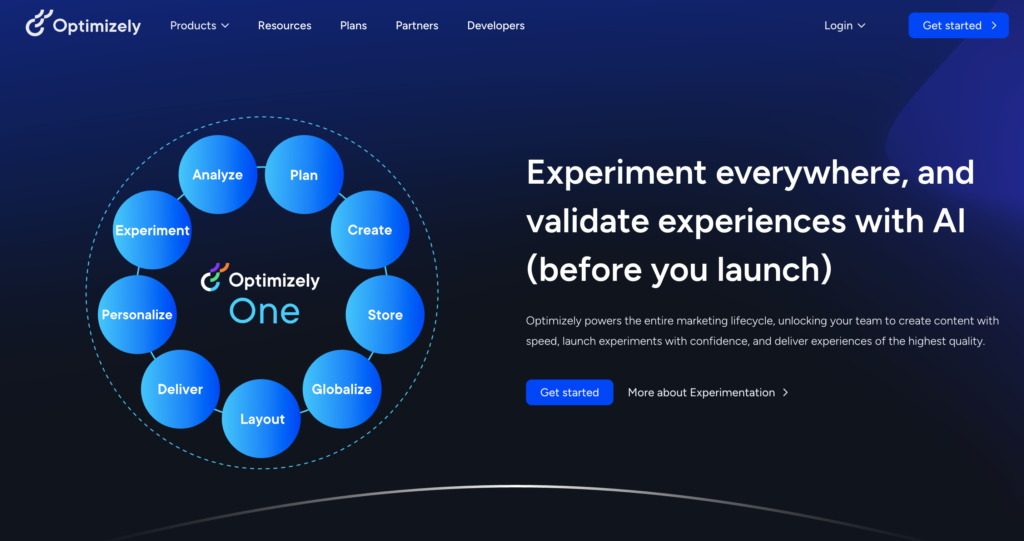 Optimizely Products Resources Plans Partners Developers Login Get started

Analyze
Plan
Create
Store
Globalize
Layout
Deliver
Personalize
Experiment
Optimizely One

Experiment everywhere, and validate experiences with AI (before you launch)

Optimizely powers the entire marketing lifecycle, unlocking your team to create content with speed, launch experiments with confidence, and deliver experiences of the highest quality.

Get started More about Experimentation